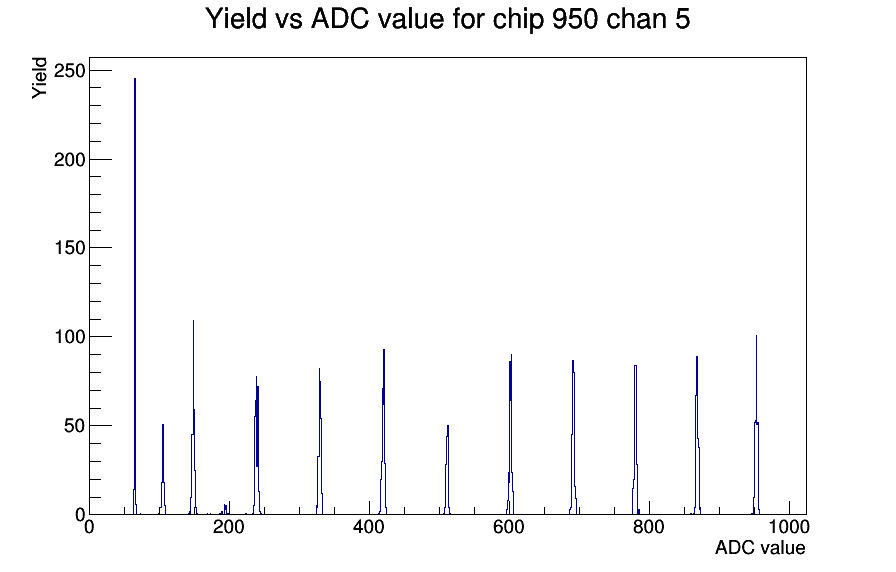 Yield vs ADC value for chip 950 chan 5

Yield

250
200
150
100
50
0

0
200
400
600
800
1000

ADC value